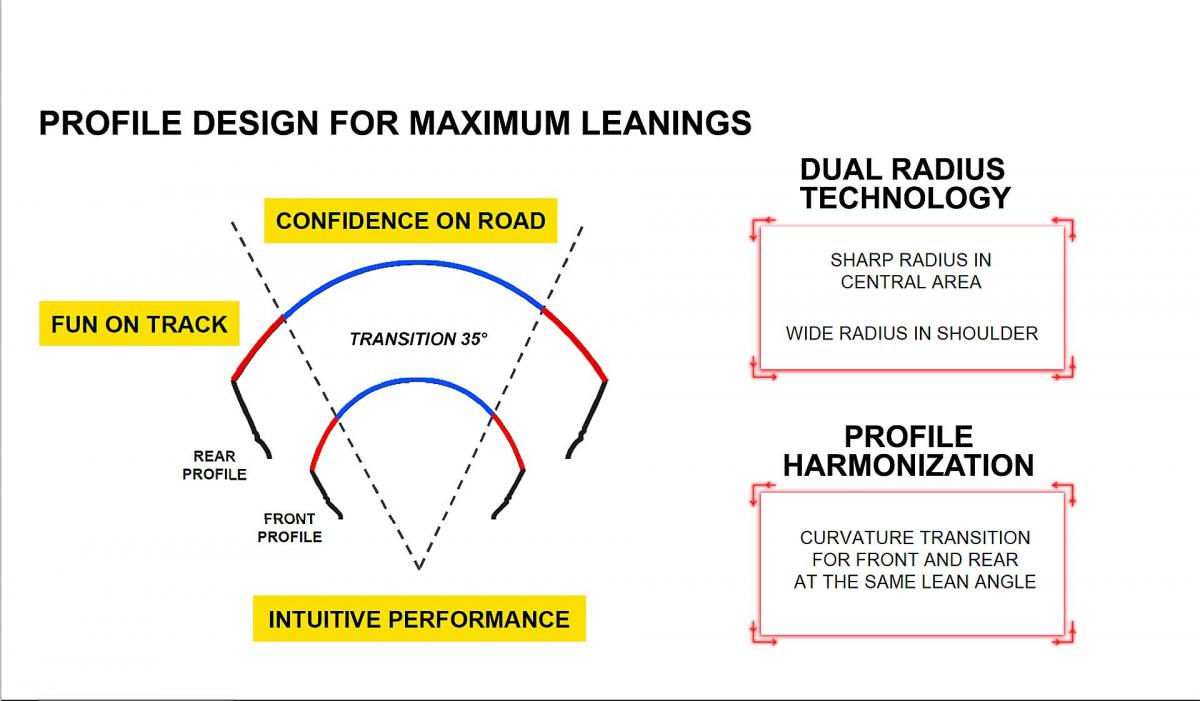 PROFILE DESIGN FOR MAXIMUM LEANINGS

CONFIDENCE ON ROAD

FUN ON TRACK

TRANSITION 35°

REAR PROFILE

FRONT PROFILE

INTUITIVE PERFORMANCE

DUAL RADIUS TECHNOLOGY

SHARP RADIUS IN CENTRAL AREA

WIDE RADIUS IN SHOULDER

PROFILE HARMONIZATION

CURVATURE TRANSITION FOR FRONT AND REAR AT THE SAME LEAN ANGLE